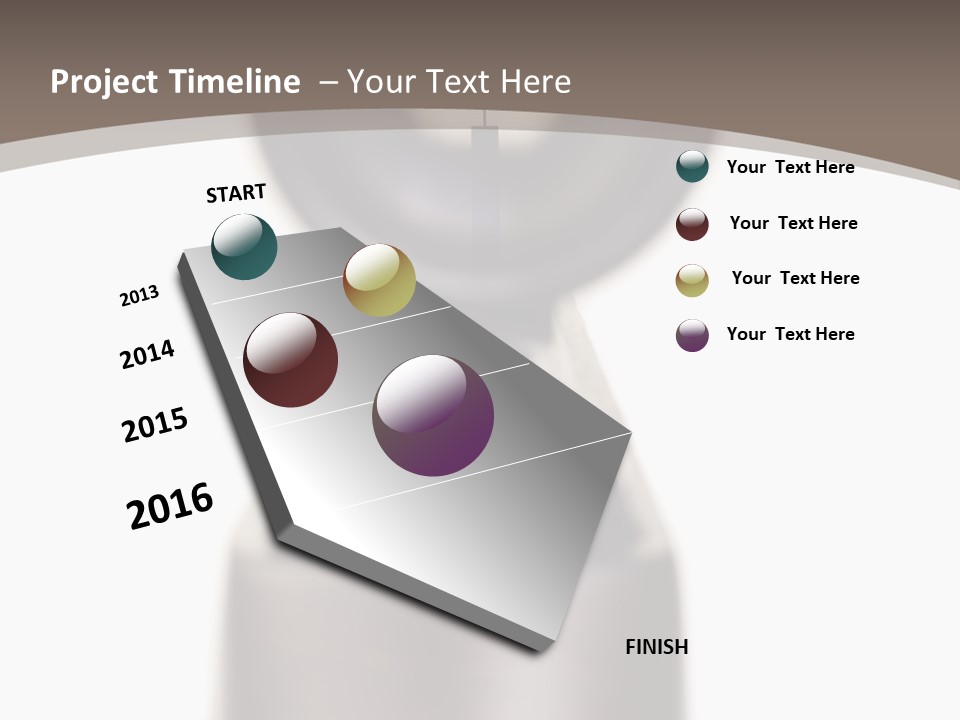 Project Timeline – Your Text Here

START

2013

2014

2015

2016

FINISH

Your Text Here

Your Text Here

Your Text Here

Your Text Here